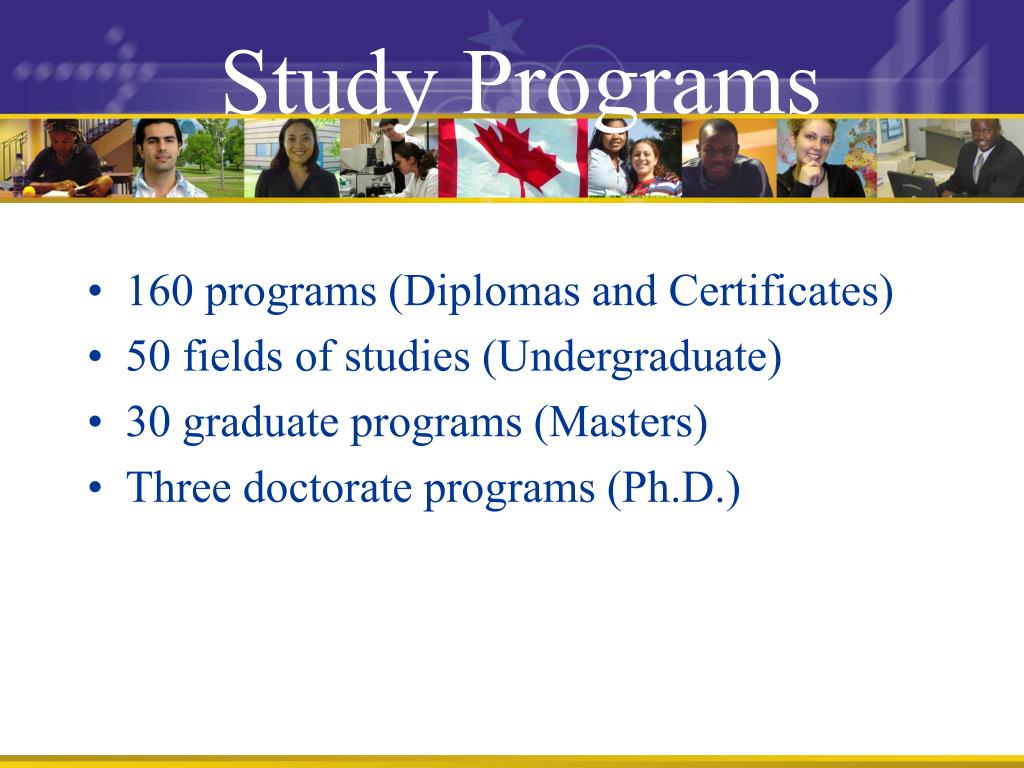 Study Programs

• 160 programs (Diplomas and Certificates)
• 50 fields of studies (Undergraduate)
• 30 graduate programs (Masters)
• Three doctorate programs (Ph.D.)